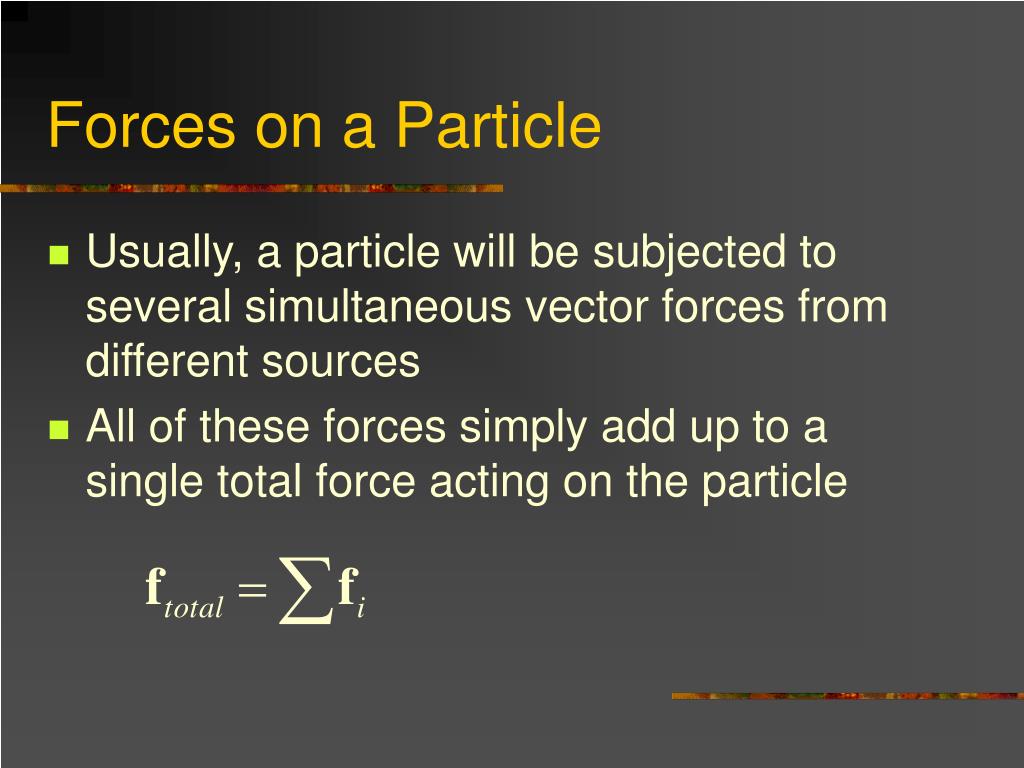 Forces on a Particle

Usually, a particle will be subjected to several simultaneous vector forces from different sources

All of these forces simply add up to a single total force acting on the particle

$\mathbf{f}_{total} = \sum \mathbf{f}_i$